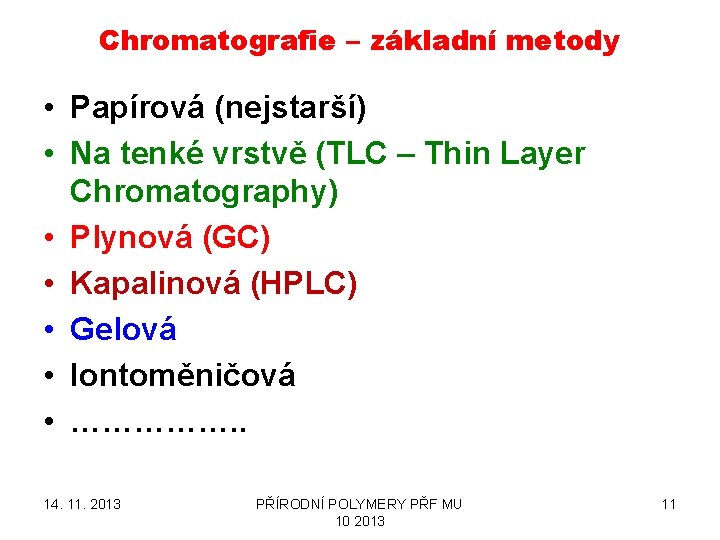 Chromatografie – základní metody

• Papírová (nejstarší)
• Na tenké vrstvě (TLC – Thin Layer Chromatography)
• Plynová (GC)
• Kapalinová (HPLC)
• Gelová
• Iontoměničová
• …………….

14. 11. 2013

PŘÍRODNÍ POLYMERY PŘF MU 10 2013

11